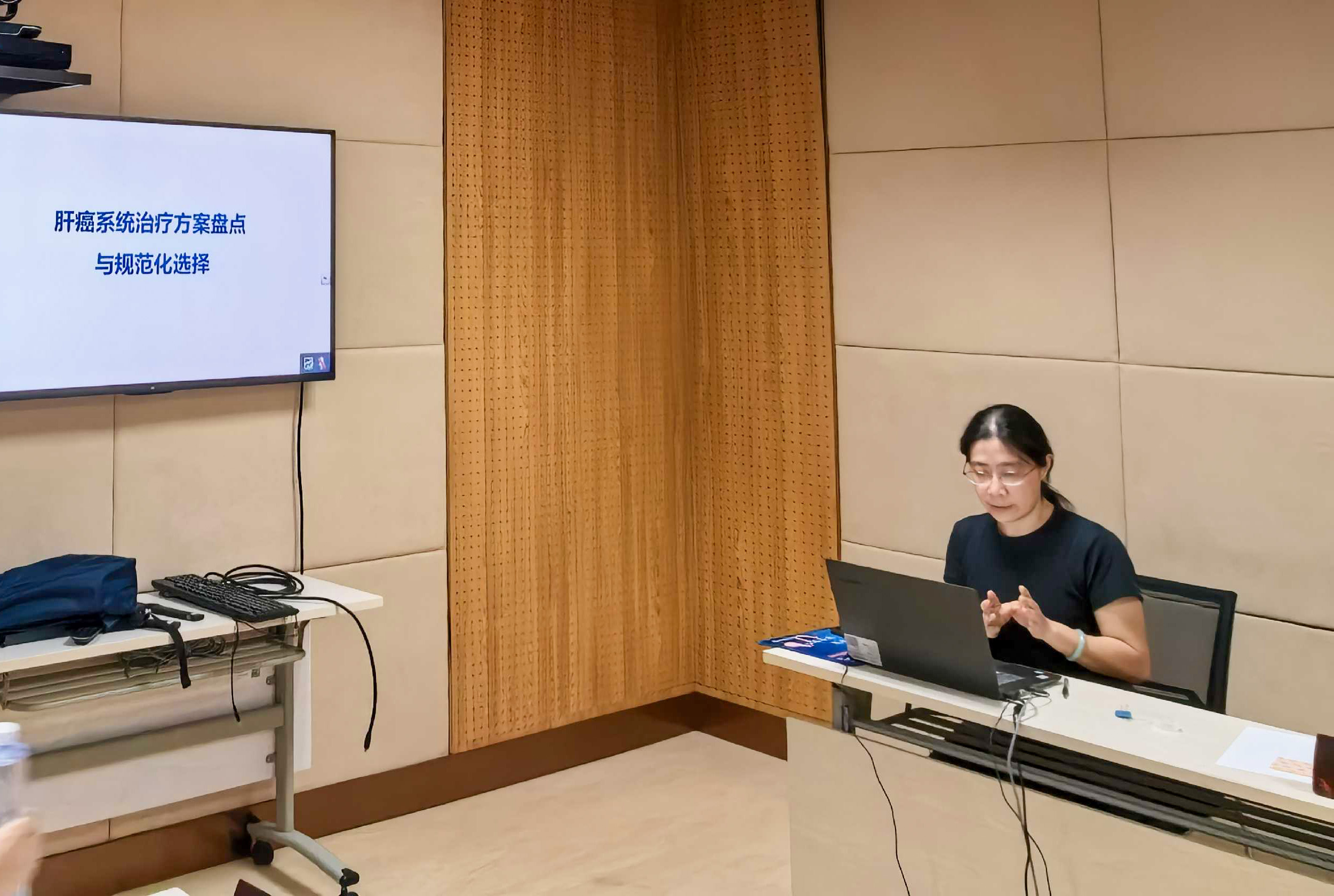 肝癌系统治疗方案盘点
与规范化选择